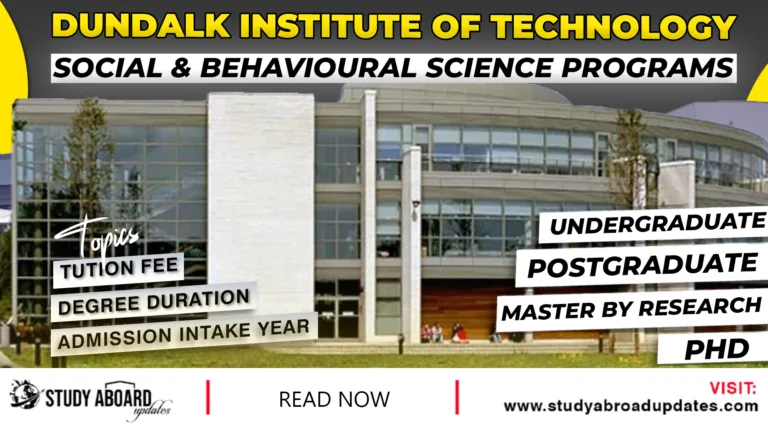 DUNDALK INSTITUTE OF TECHNOLOGY
SOCIAL & BEHAVIOURAL SCIENCE PROGRAMS

Topics
TUTION FEE
DEGREE DURATION
ADMISSION INTAKE YEAR

UNDERGRADUATE
POSTGRADUATE
MASTER BY RESEARCH
PHD

STUDY ABOARD updates
READ NOW
VISIT:
www.studyabroadupdates.com